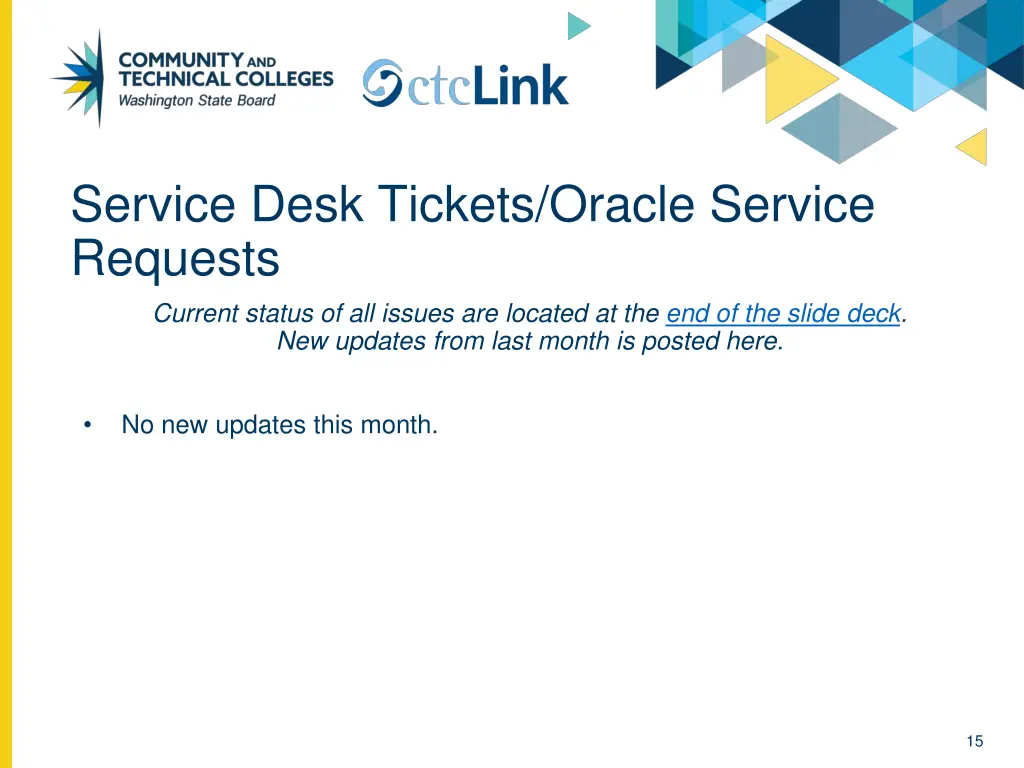 COMMUNITY AND TECHNICAL COLLEGES
Washington State Board

ctcLink

Service Desk Tickets/Oracle Service Requests

Current status of all issues are located at the end of the slide deck. New updates from last month is posted here.

• No new updates this month.

15